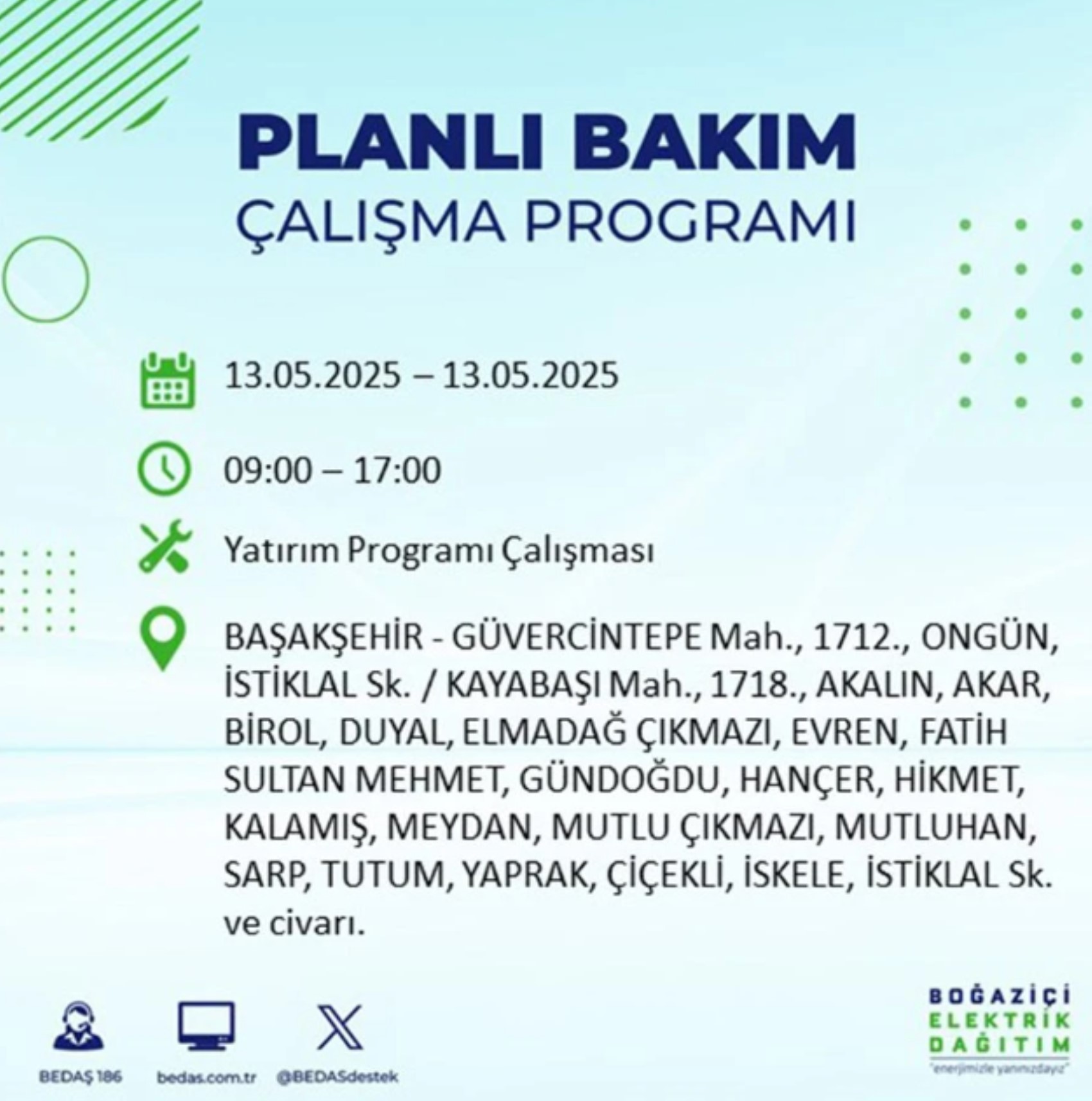 PLANLI BAKIM
ÇALIŞMA PROGRAMI

13.05.2025 – 13.05.2025

09:00 – 17:00

Yatırım Programı Çalışması

BAŞAKŞEHİR - GÜVERCİNTEPE Mah., 1712., ONGÜN, İSTİKLAL Sk. / KAYABAŞI Mah., 1718., AKALIN, AKAR, BİROL, DUYAL, ELMADAĞ ÇIKMAZI, EVREN, FATİH SULTAN MEHMET, GÜNDOĞDU, HANÇER, HİKMET, KALAMIŞ, MEYDAN, MUTLU ÇIKMAZI, MUTLUHAN, SARP, TUTUM, YAPRAK, ÇİÇEKLİ, İSKELE, İSTİKLAL Sk. ve civarı.

BEDAŞ 186
bedas.com.tr
@BEDASdestek

BOĞAZİÇİ
ELEKTRİK
DAĞITIM
"enerjimizle yanınızdayız"